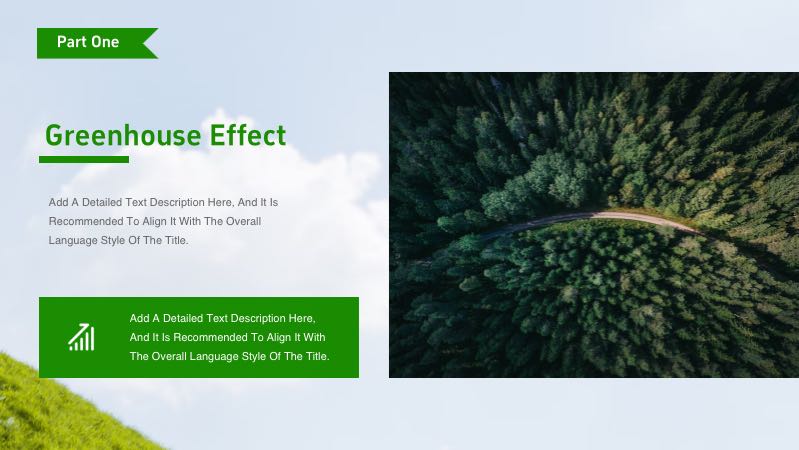 Part One

Greenhouse Effect

Add A Detailed Text Description Here, And It Is Recommended To Align It With The Overall Language Style Of The Title.

Add A Detailed Text Description Here, And It Is Recommended To Align It With The Overall Language Style Of The Title.